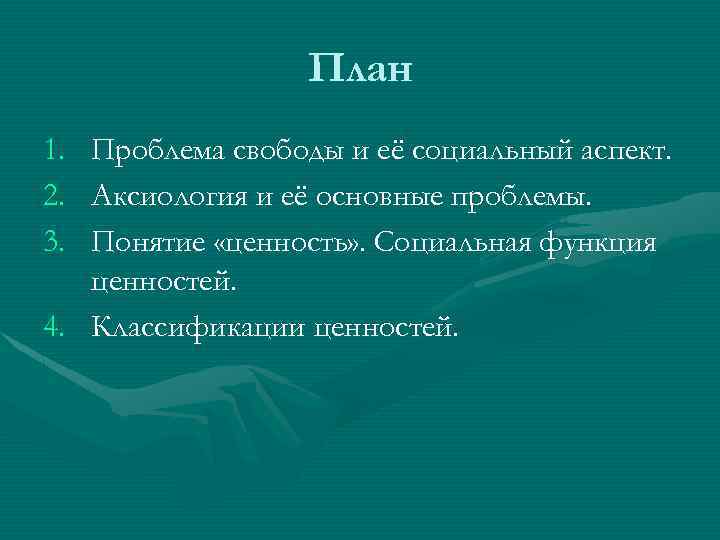 План

1. Проблема свободы и её социальный аспект.
2. Аксиология и её основные проблемы.
3. Понятие «ценность». Социальная функция ценностей.
4. Классификации ценностей.